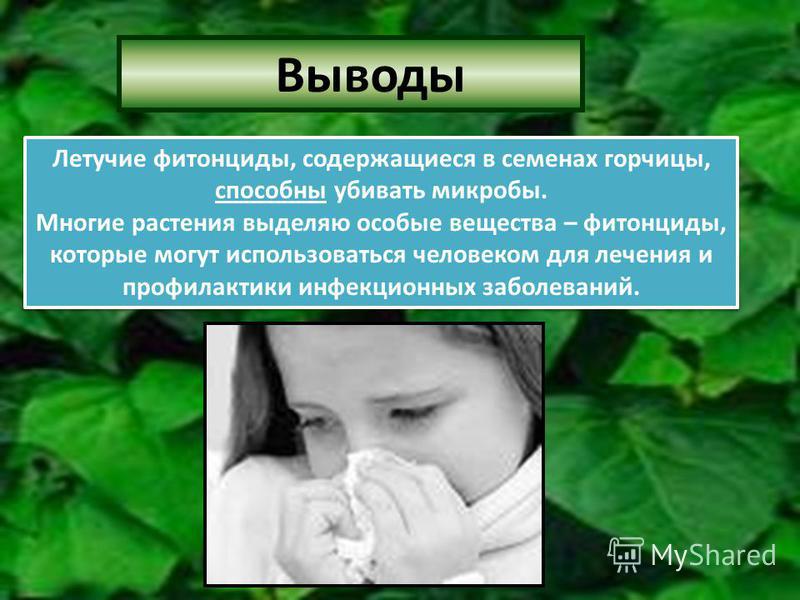 Выводы

Летучие фитонциды, содержащиеся в семенах горчицы, способны убивать микробы.
Многие растения выделяю особые вещества – фитонциды, которые могут использоваться человеком для лечения и профилактики инфекционных заболеваний.

MyShared